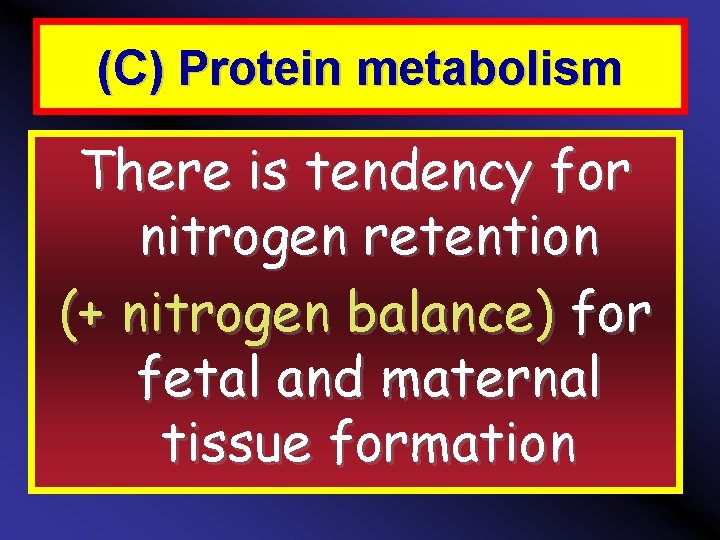 (C) Protein metabolism

There is tendency for nitrogen retention (+ nitrogen balance) for fetal and maternal tissue formation